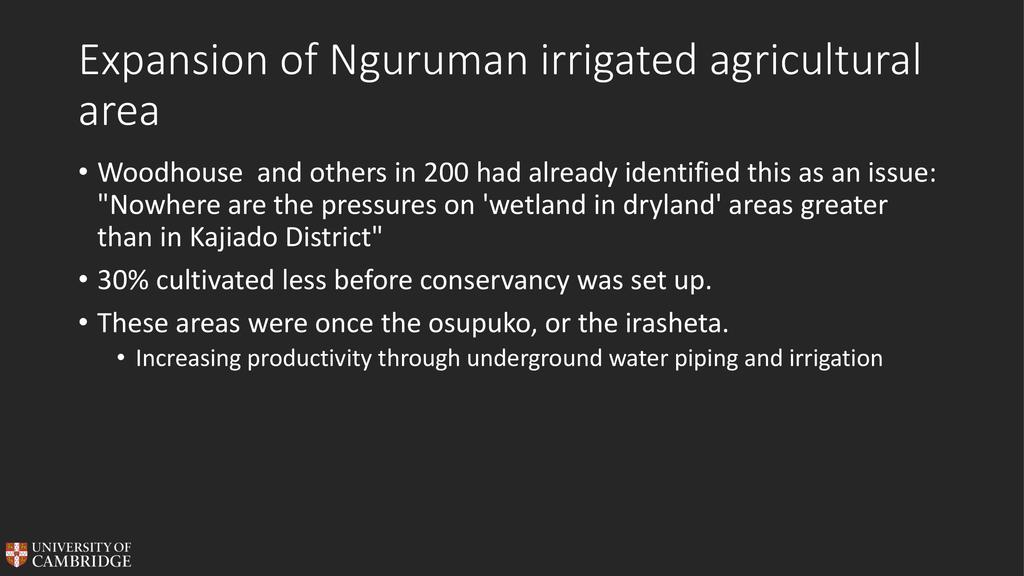 Expansion of Nguruman irrigated agricultural area

• Woodhouse and others in 200 had already identified this as an issue: "Nowhere are the pressures on 'wetland in dryland' areas greater than in Kajiado District"

• 30% cultivated less before conservancy was set up.

• These areas were once the osupuko, or the irasheta.

• Increasing productivity through underground water piping and irrigation

UNIVERSITY OF CAMBRIDGE